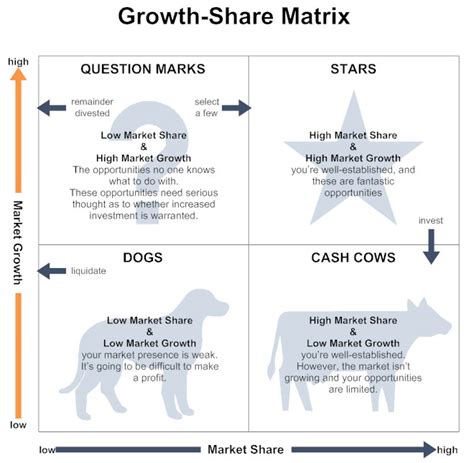 Growth-Share Matrix

high

Market Growth

low

QUESTION MARKS

remainder divested

select a few

Low Market Share
&
High Market Growth
The opportunities no one knows what to do with.
These opportunities need serious thought as to whether increased investment is warranted.

STARS

High Market Share
&
High Market Growth
you're well-established, and these are fantastic opportunities

invest

DOGS

liquidate

Low Market Share
&
Low Market Growth
your market presence is weak. It's going to be difficult to make a profit.

CASH COWS

High Market Share
&
Low Market Growth
you're well-established. However, the market isn't growing and your opportunities are limited.

low Market Share high